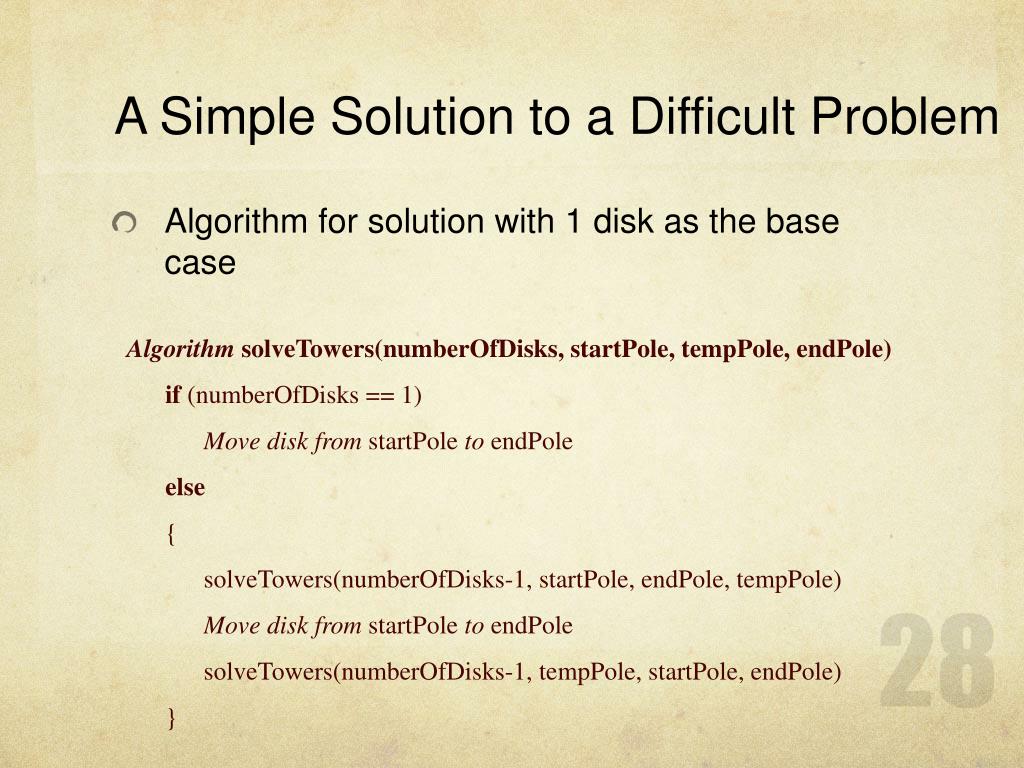 A Simple Solution to a Difficult Problem

Algorithm for solution with 1 disk as the base case

Algorithm solveTowers(numberOfDisks, startPole, tempPole, endPole)

if (numberOfDisks == 1)

Move disk from startPole to endPole

else

{

solveTowers(numberOfDisks-1, startPole, endPole, tempPole)

Move disk from startPole to endPole

solveTowers(numberOfDisks-1, tempPole, startPole, endPole)

}

28